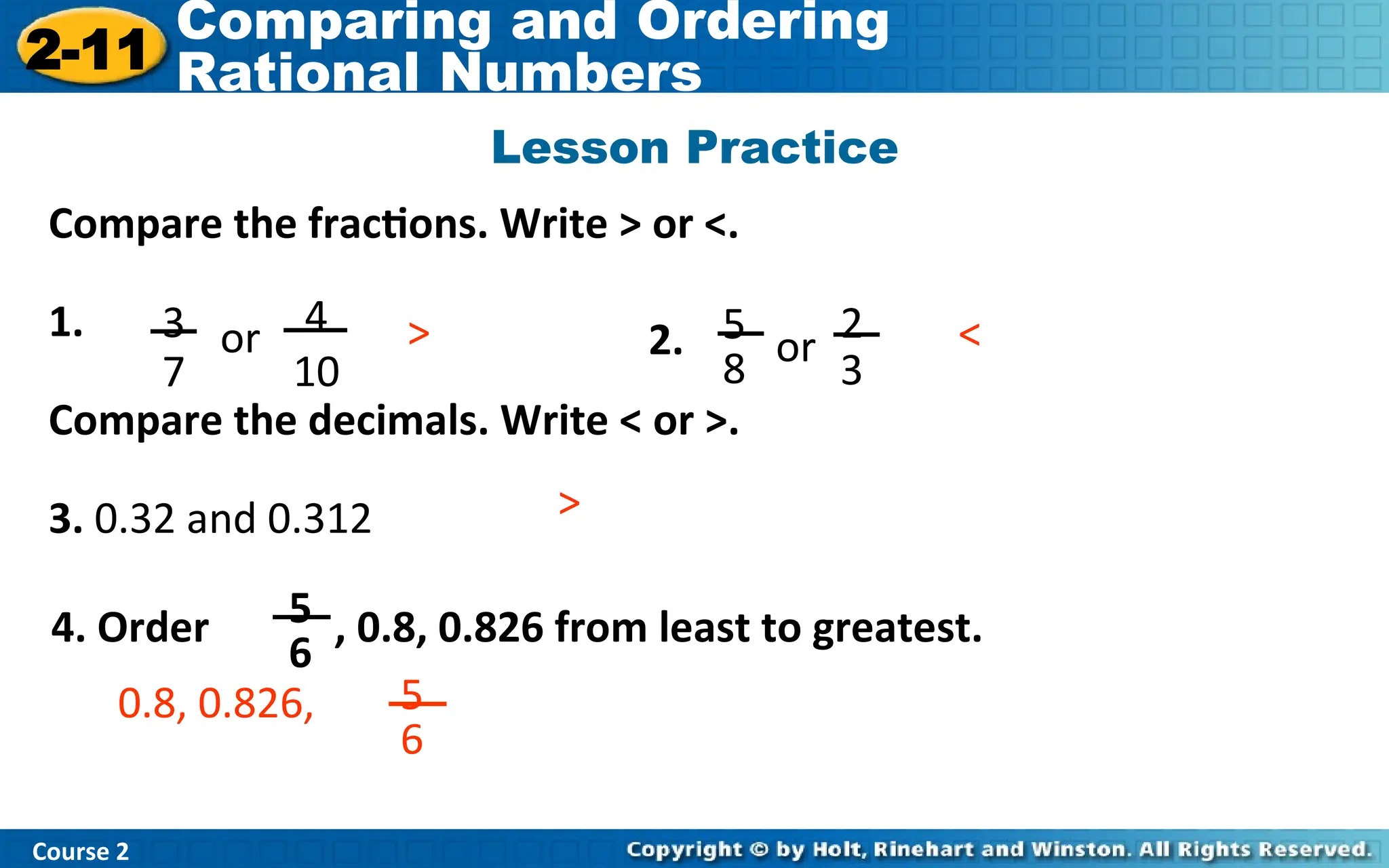 2-11 Comparing and Ordering Rational Numbers

Lesson Practice

Compare the fractions. Write > or <.

1. $\frac{3}{7}$ or $\frac{4}{10}$ >

2. $\frac{5}{8}$ or $\frac{2}{3}$ <

Compare the decimals. Write < or >.

3. 0.32 and 0.312 >

4. Order $\frac{5}{6}$, 0.8, 0.826 from least to greatest.

0.8, 0.826, $\frac{5}{6}$

Course 2

Copyright © by Holt, Rinehart and Winston. All Rights Reserved.